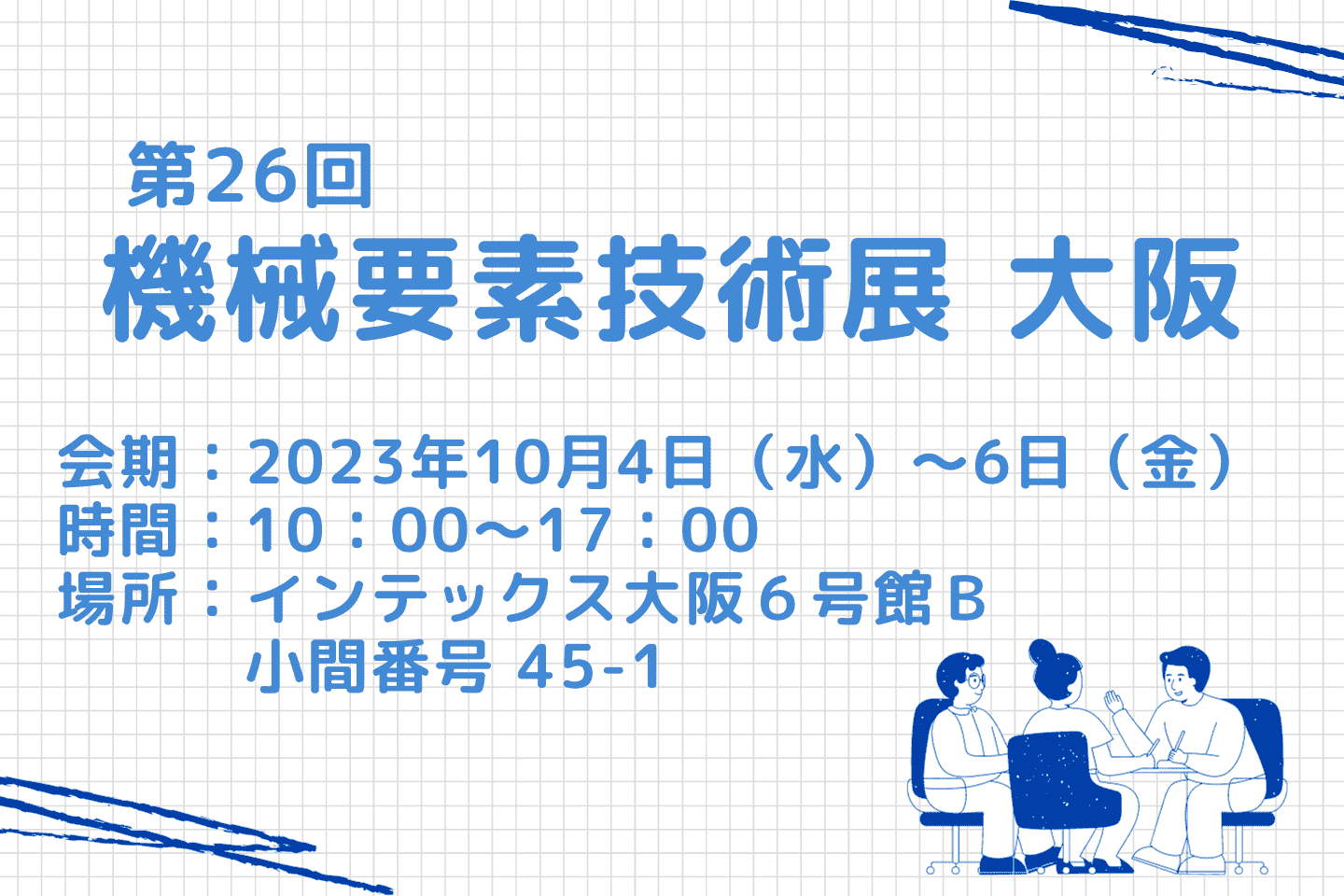 第26回
機械要素技術展 大阪

会期：2023年10月4日（水）～6日（金）
時間：10：00～17：00
場所：インテックス大阪６号館Ｂ
小間番号 45-1